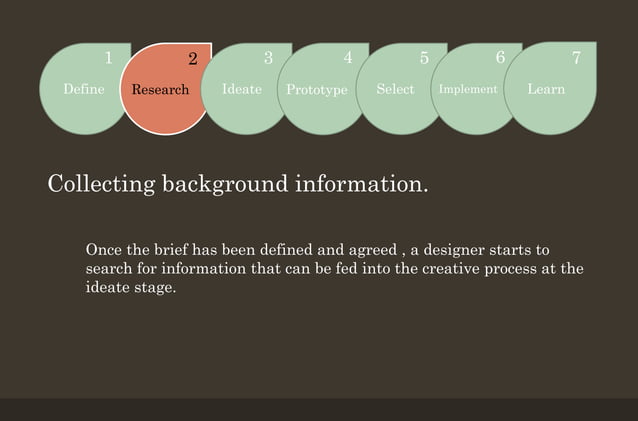 1 Define
2 Research
3 Ideate
4 Prototype
5 Select
6 Implement
7 Learn

Collecting background information.

Once the brief has been defined and agreed , a designer starts to search for information that can be fed into the creative process at the ideate stage.